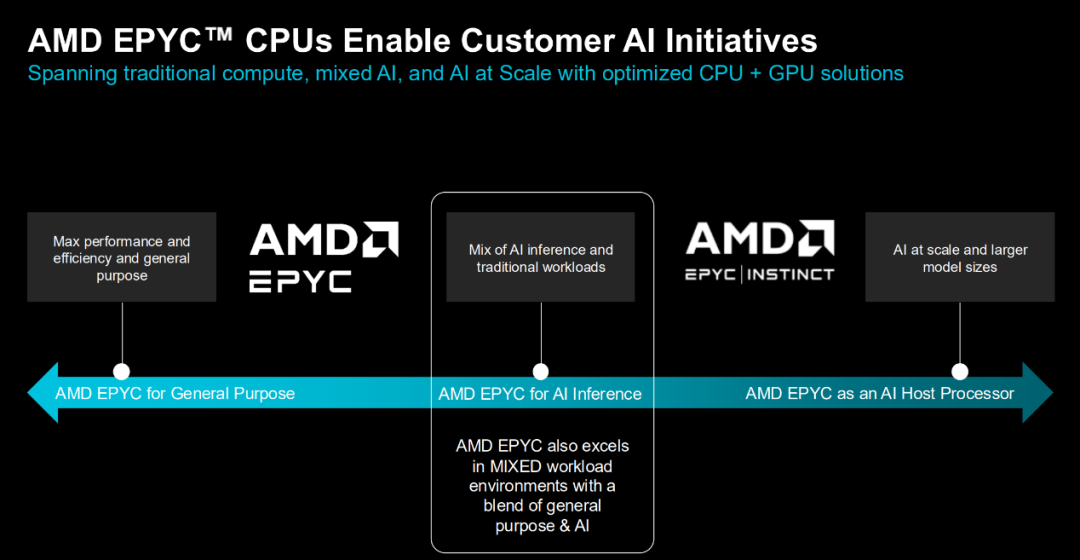 AMD EPYC™ CPUs Enable Customer AI Initiatives
Spanning traditional compute, mixed AI, and AI at Scale with optimized CPU + GPU solutions

Max performance and efficiency and general purpose

AMD
EPYC

Mix of AI inference and traditional workloads

AMD
EPYC | INSTINCT

AI at scale and larger model sizes

AMD EPYC for General Purpose

AMD EPYC for AI Inference

AMD EPYC as an AI Host Processor

AMD EPYC also excels in MIXED workload environments with a blend of general purpose & AI